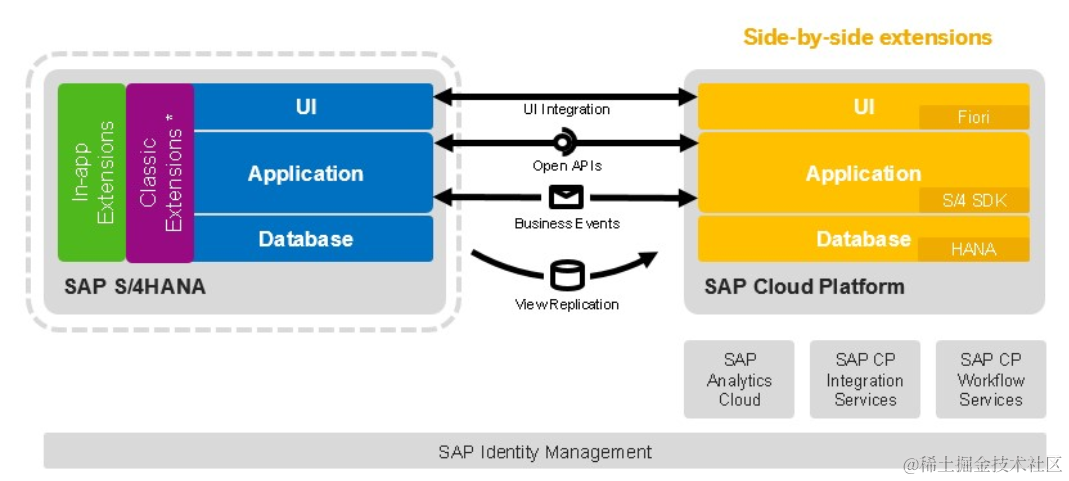 Side-by-side extensions

In-app Extensions

Classic Extensions *

UI

Application

Database

SAP S/4HANA

UI Integration

Open APIs

Business Events

View Replication

UI

Fiori

Application

S/4 SDK

Database

HANA

SAP Cloud Platform

SAP Analytics Cloud

SAP CP Integration Services

SAP CP Workflow Services

SAP Identity Management

@稀土掘金技术社区